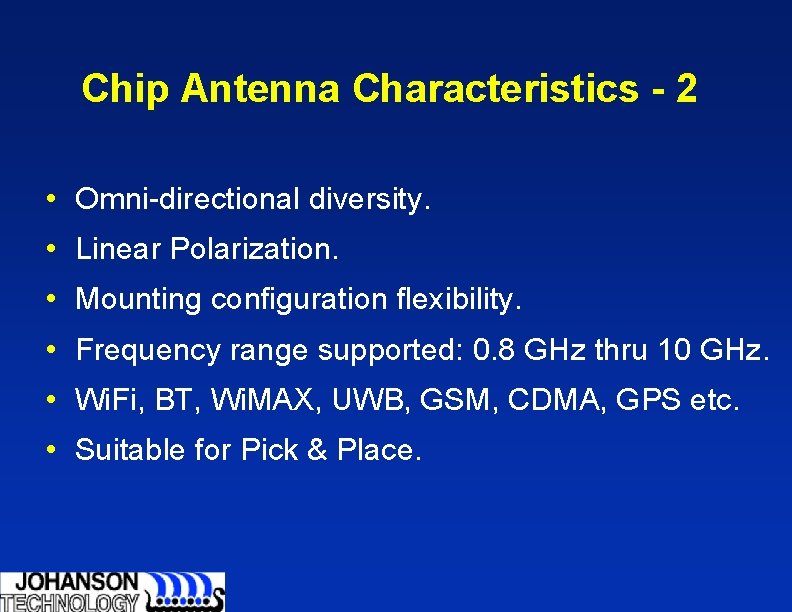 Chip Antenna Characteristics - 2

• Omni-directional diversity.
• Linear Polarization.
• Mounting configuration flexibility.
• Frequency range supported: 0.8 GHz thru 10 GHz.
• WiFi, BT, WiMAX, UWB, GSM, CDMA, GPS etc.
• Suitable for Pick & Place.

JOHANSON TECHNOLOGY